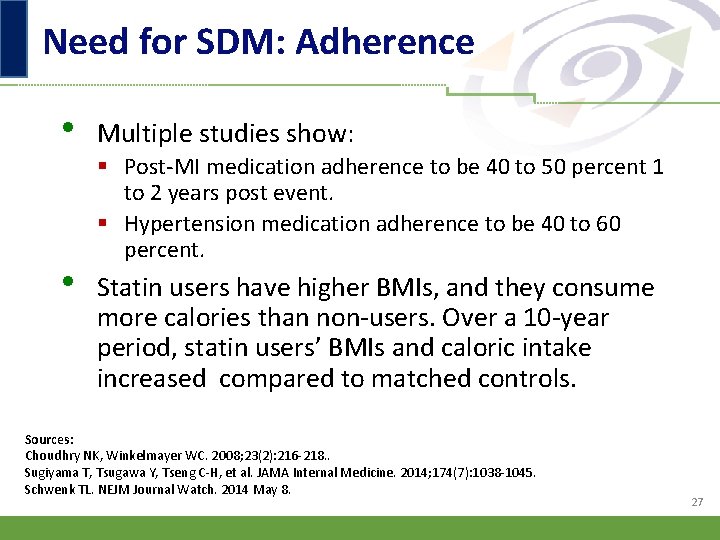 Need for SDM: Adherence

• Multiple studies show:
 ▪ Post-MI medication adherence to be 40 to 50 percent 1 to 2 years post event.
 ▪ Hypertension medication adherence to be 40 to 60 percent.

• Statin users have higher BMIs, and they consume more calories than non-users. Over a 10-year period, statin users' BMIs and caloric intake increased compared to matched controls.

Sources:
Choudhry NK, Winkelmayer WC. 2008;23(2):216-218..
Sugiyama T, Tsugawa Y, Tseng C-H, et al. JAMA Internal Medicine. 2014;174(7):1038-1045.
Schwenk TL. NEJM Journal Watch. 2014 May 8.

27